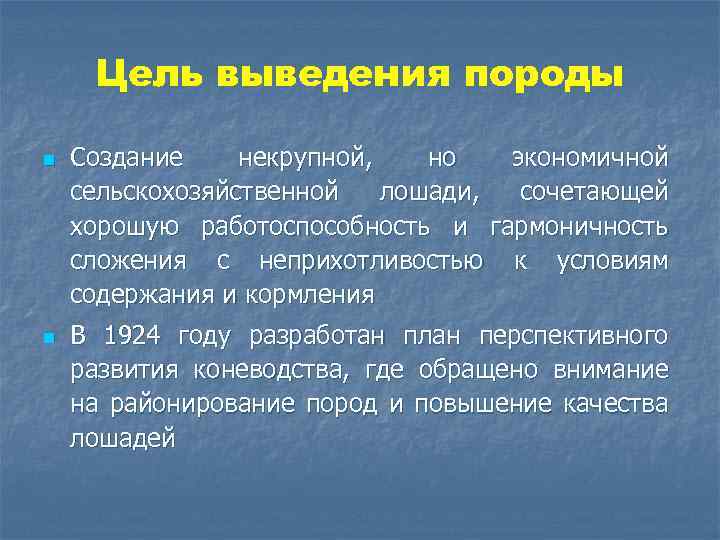 Цель выведения породы

Создание некрупной, но экономичной сельскохозяйственной лошади, сочетающей хорошую работоспособность и гармоничность сложения с неприхотливостью к условиям содержания и кормления

В 1924 году разработан план перспективного развития коневодства, где обращено внимание на районирование пород и повышение качества лошадей